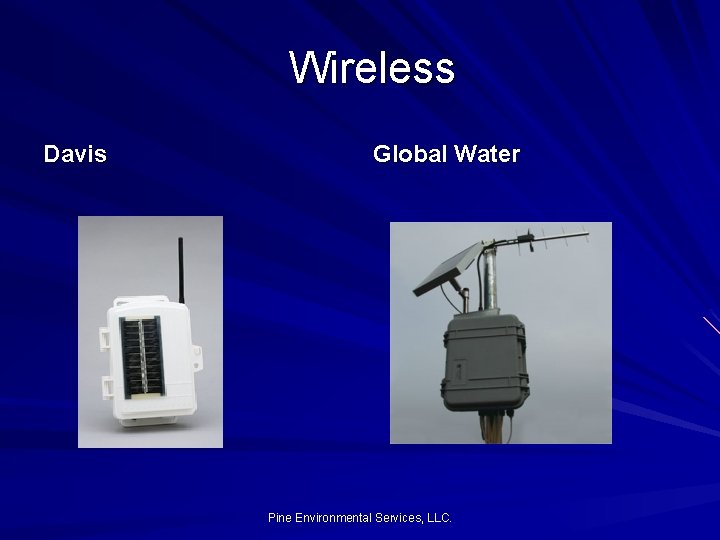 Wireless

Davis

Global Water

Pine Environmental Services, LLC.